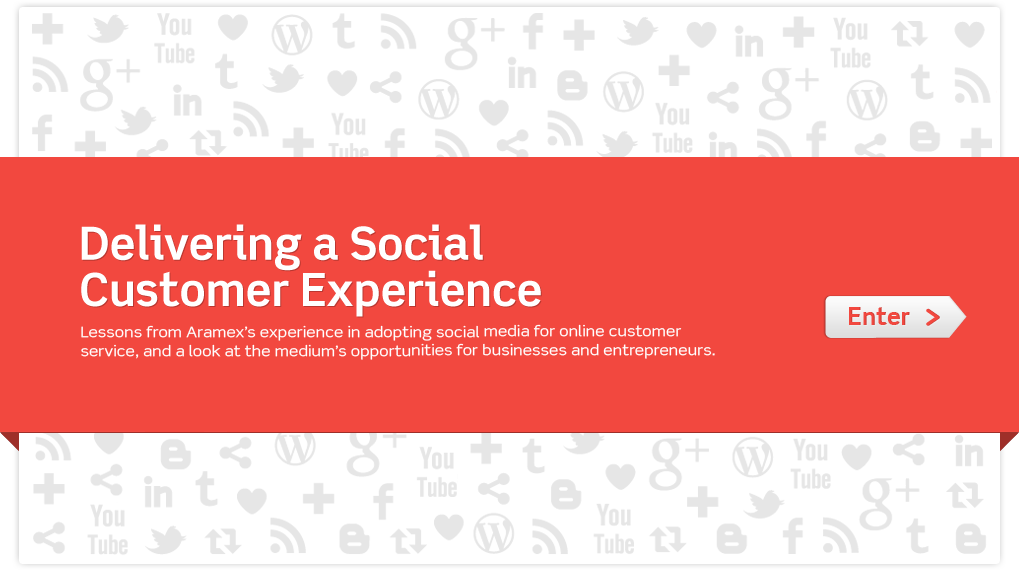 Delivering a Social Customer Experience

Lessons from Aramex's experience in adopting social media for online customer service, and a look at the medium's opportunities for businesses and entrepreneurs.

Enter >